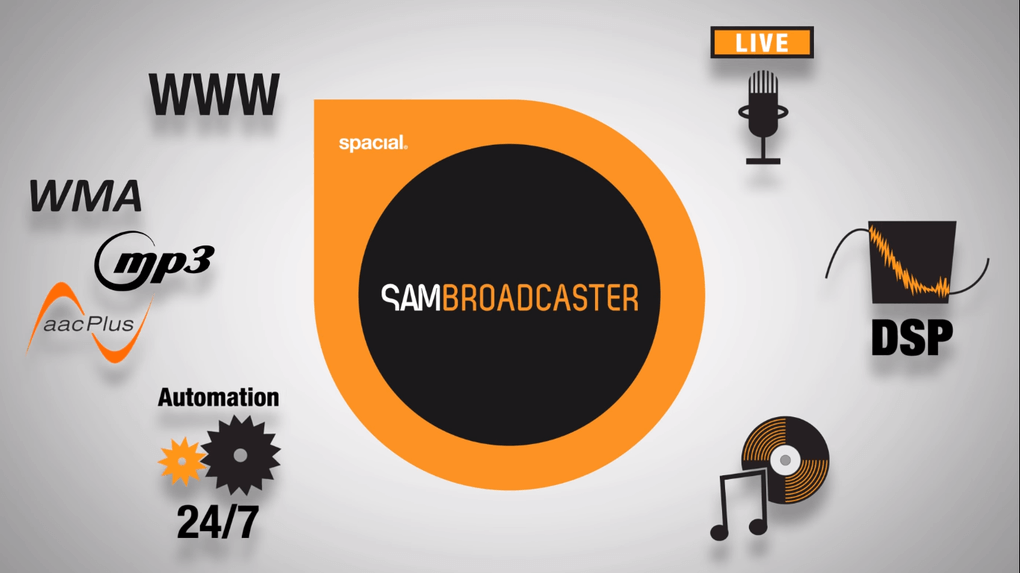 WWW

WMA

mp3

aacPlus

Automation

24/7

spacial.

SAMBROADCASTER

LIVE

DSP